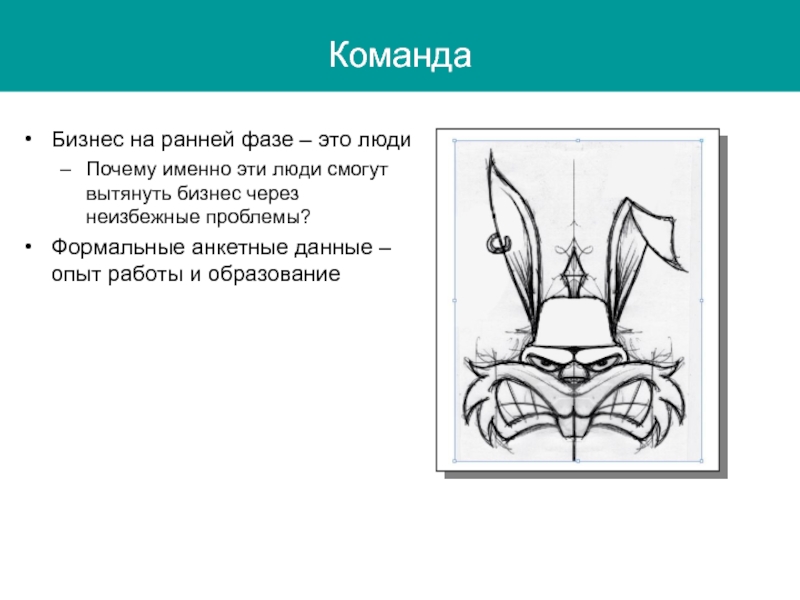 Команда

• Бизнес на ранней фазе – это люди
– Почему именно эти люди смогут вытянуть бизнес через неизбежные проблемы?

• Формальные анкетные данные – опыт работы и образование